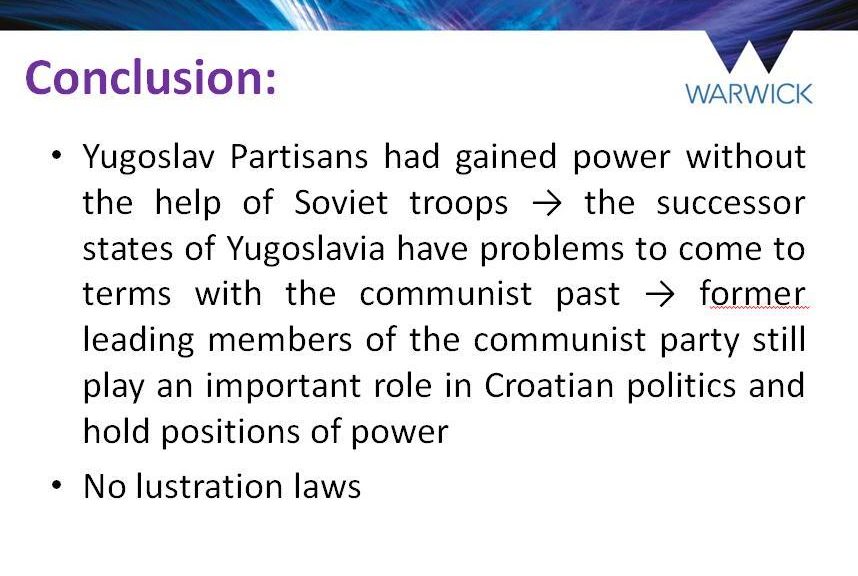 Conclusion:

WARWICK

• Yugoslav Partisans had gained power without the help of Soviet troops → the successor states of Yugoslavia have problems to come to terms with the communist past → former leading members of the communist party still play an important role in Croatian politics and hold positions of power

• No lustration laws